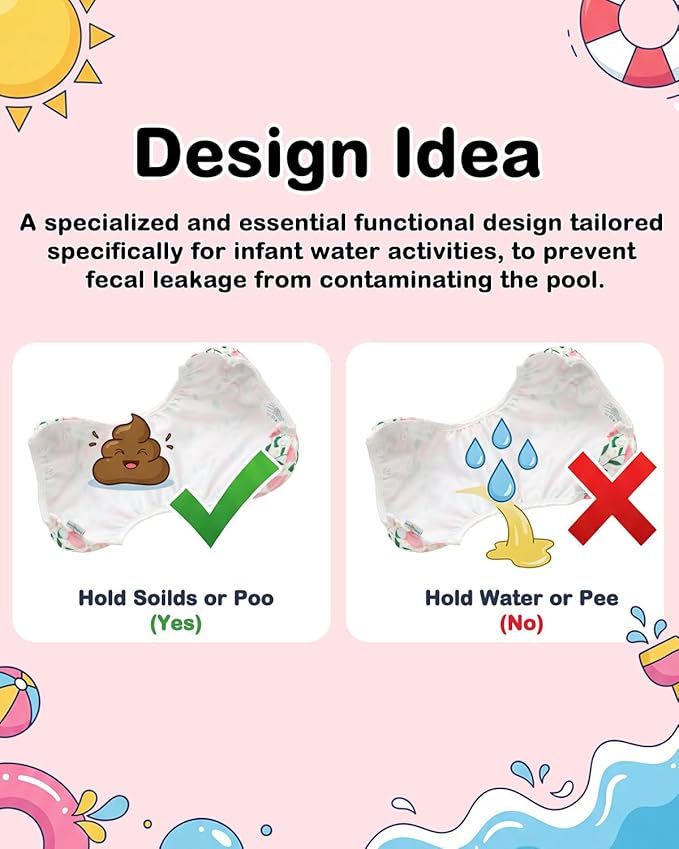 Design Idea

A specialized and essential functional design tailored specifically for infant water activities, to prevent fecal leakage from contaminating the pool.

Hold Soilds or Poo
(Yes)

Hold Water or Pee
(No)